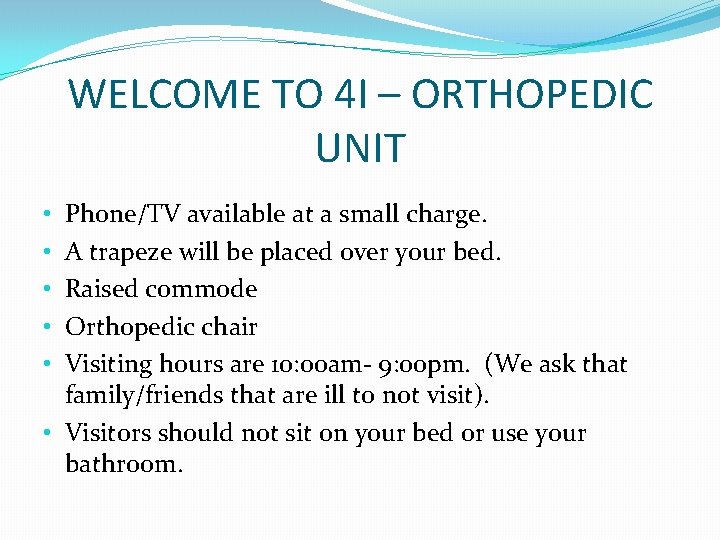 WELCOME TO 4I – ORTHOPEDIC UNIT

• Phone/TV available at a small charge.
• A trapeze will be placed over your bed.
• Raised commode
• Orthopedic chair
• Visiting hours are 10:00am- 9:00pm. (We ask that family/friends that are ill to not visit).
• Visitors should not sit on your bed or use your bathroom.